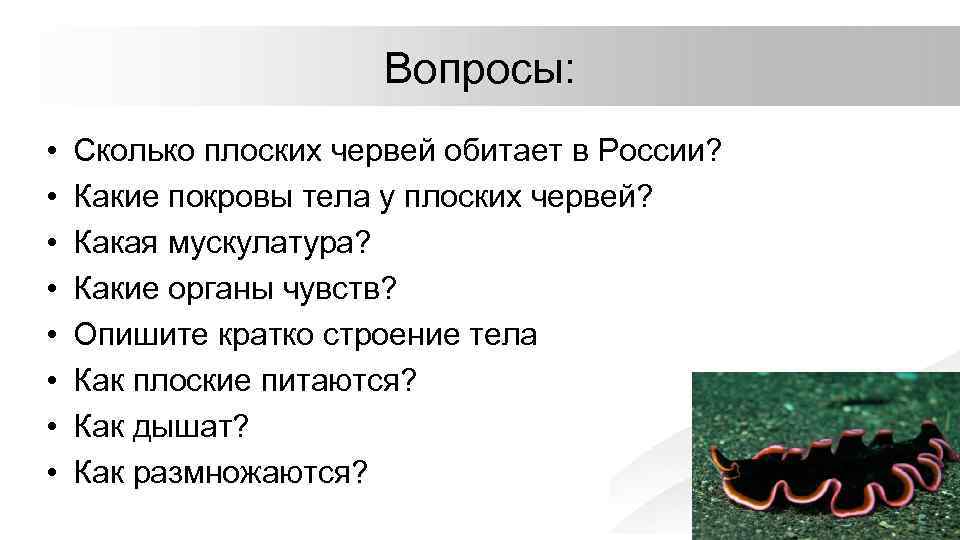 Вопросы:

• Сколько плоских червей обитает в России?
• Какие покровы тела у плоских червей?
• Какая мускулатура?
• Какие органы чувств?
• Опишите кратко строение тела
• Как плоские питаются?
• Как дышат?
• Как размножаются?